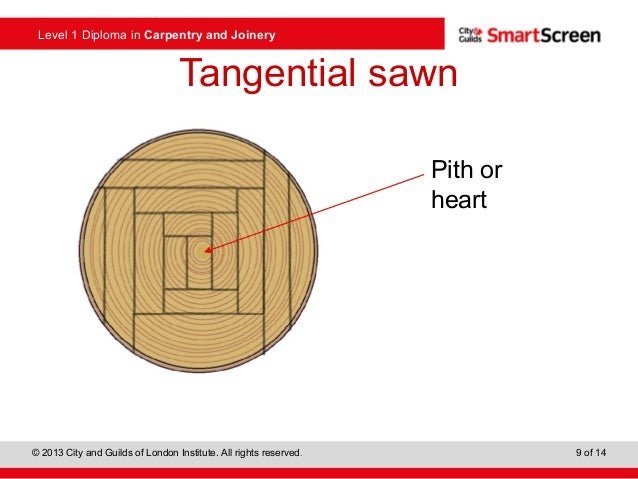 Level 1 Diploma in Carpentry and Joinery

City & Guilds SmartScreen

Tangential sawn

Pith or heart

© 2013 City and Guilds of London Institute. All rights reserved.

9 of 14